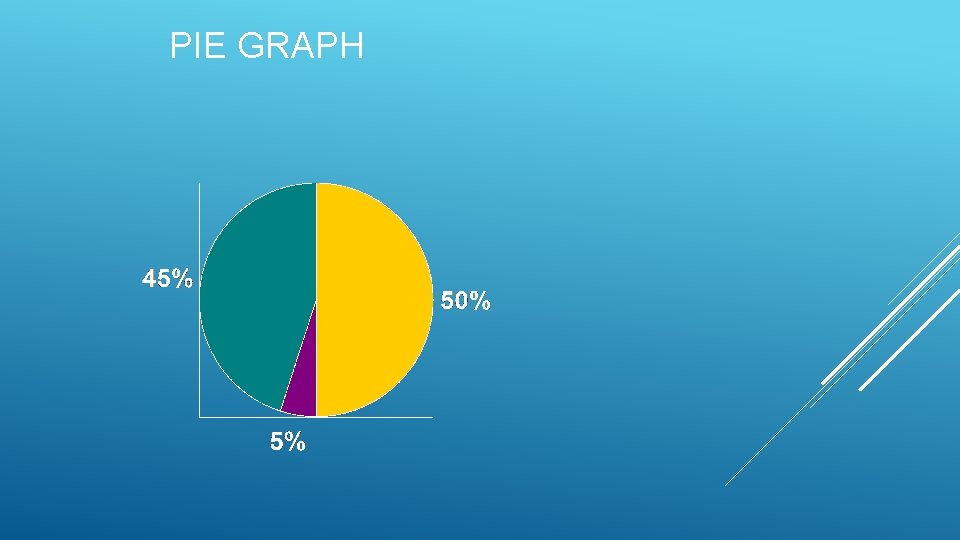 PIE GRAPH

45%

50%

5%